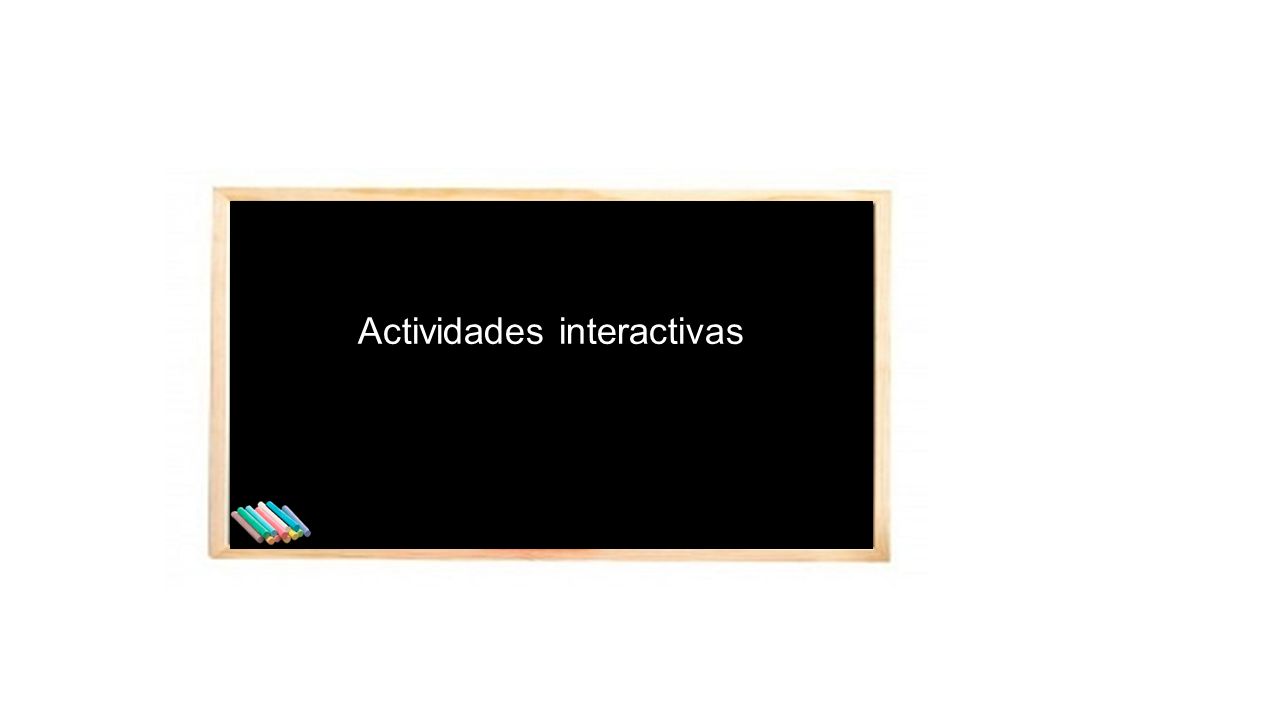 Actividades interactivas